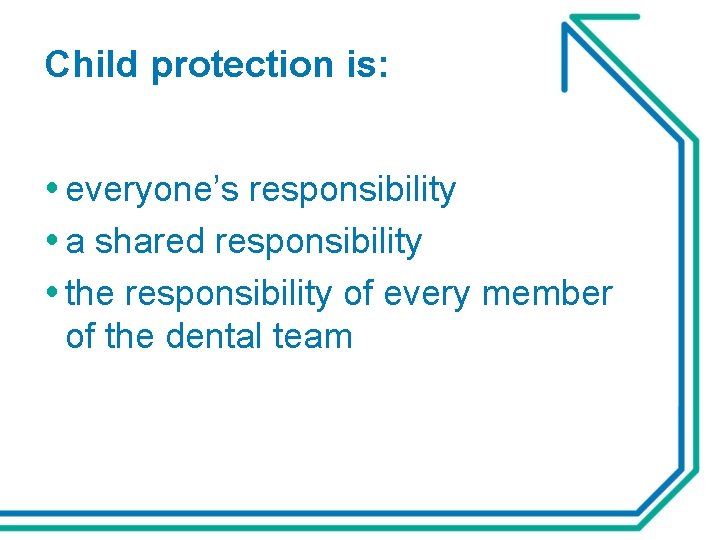 Child protection is:

• everyone’s responsibility
• a shared responsibility
• the responsibility of every member of the dental team